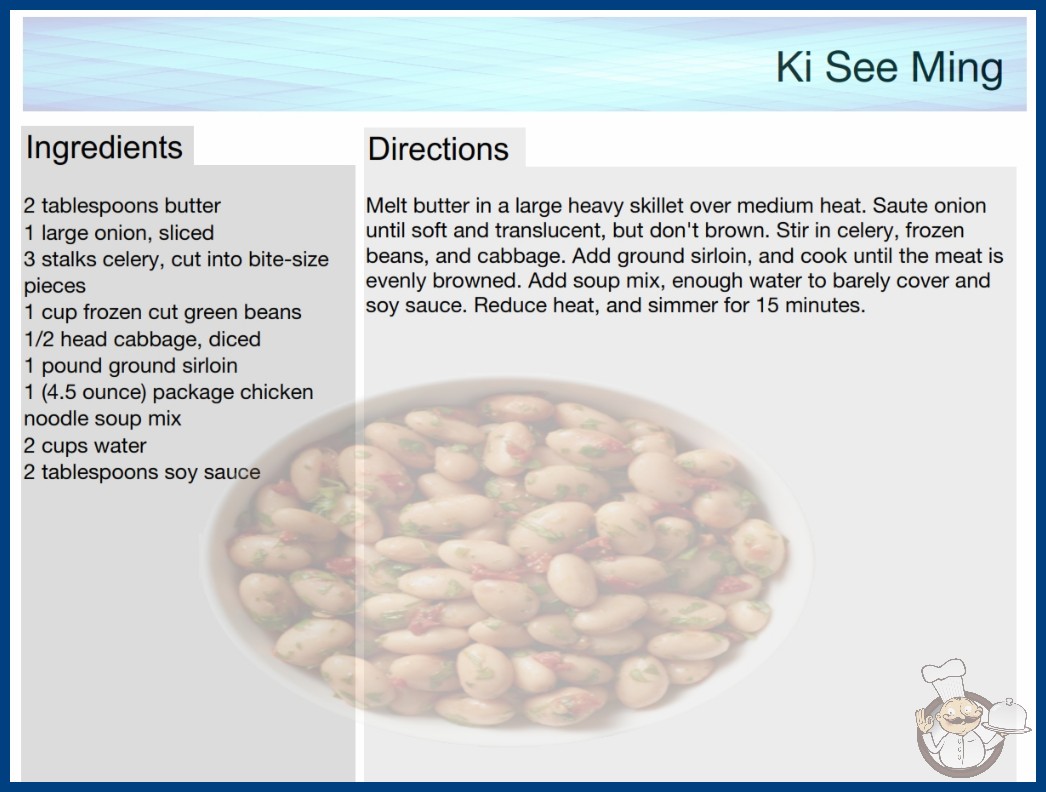 Ki See Ming

Ingredients

2 tablespoons butter
1 large onion, sliced
3 stalks celery, cut into bite-size pieces
1 cup frozen cut green beans
1/2 head cabbage, diced
1 pound ground sirloin
1 (4.5 ounce) package chicken noodle soup mix
2 cups water
2 tablespoons soy sauce

Directions

Melt butter in a large heavy skillet over medium heat. Saute onion until soft and translucent, but don't brown. Stir in celery, frozen beans, and cabbage. Add ground sirloin, and cook until the meat is evenly browned. Add soup mix, enough water to barely cover and soy sauce. Reduce heat, and simmer for 15 minutes.